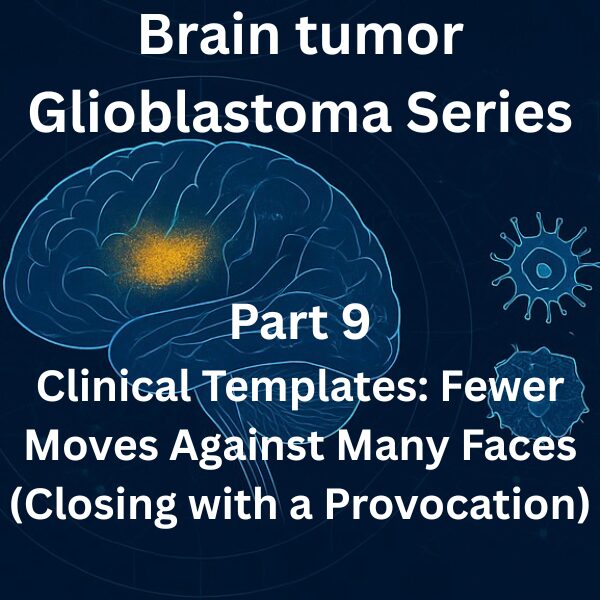 Brain tumor Glioblastoma Series

Part 9

Clinical Templates: Fewer Moves Against Many Faces (Closing with a Provocation)